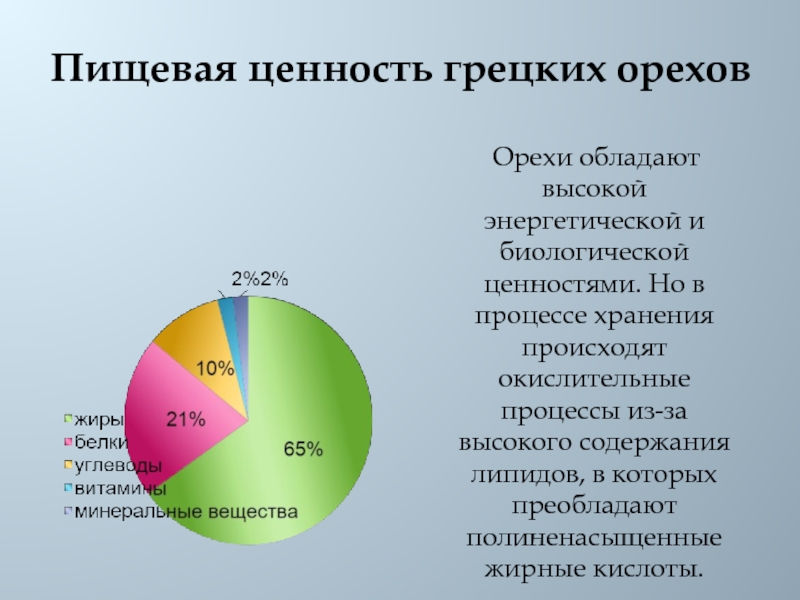 Пищевая ценность грецких орехов

2%2%

10%

21%

65%

жиры
белки
углеводы
витамины
минеральные вещества

Орехи обладают высокой энергетической и биологической ценностями. Но в процессе хранения происходят окислительные процессы из-за высокого содержания липидов, в которых преобладают полиненасыщенные жирные кислоты.